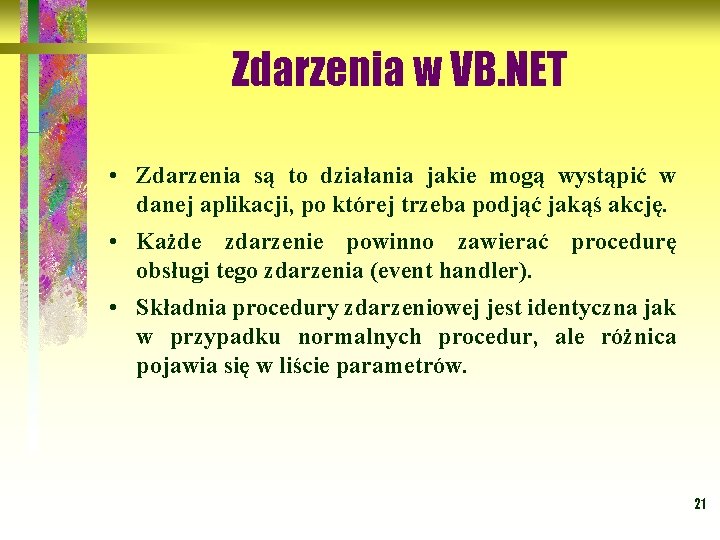 Zdarzenia w VB.NET

• Zdarzenia są to działania jakie mogą wystąpić w danej aplikacji, po której trzeba podjąć jakąś akcję.

• Każde zdarzenie powinno zawierać procedurę obsługi tego zdarzenia (event handler).

• Składnia procedury zdarzeniowej jest identyczna jak w przypadku normalnych procedur, ale różnica pojawia się w liście parametrów.

21